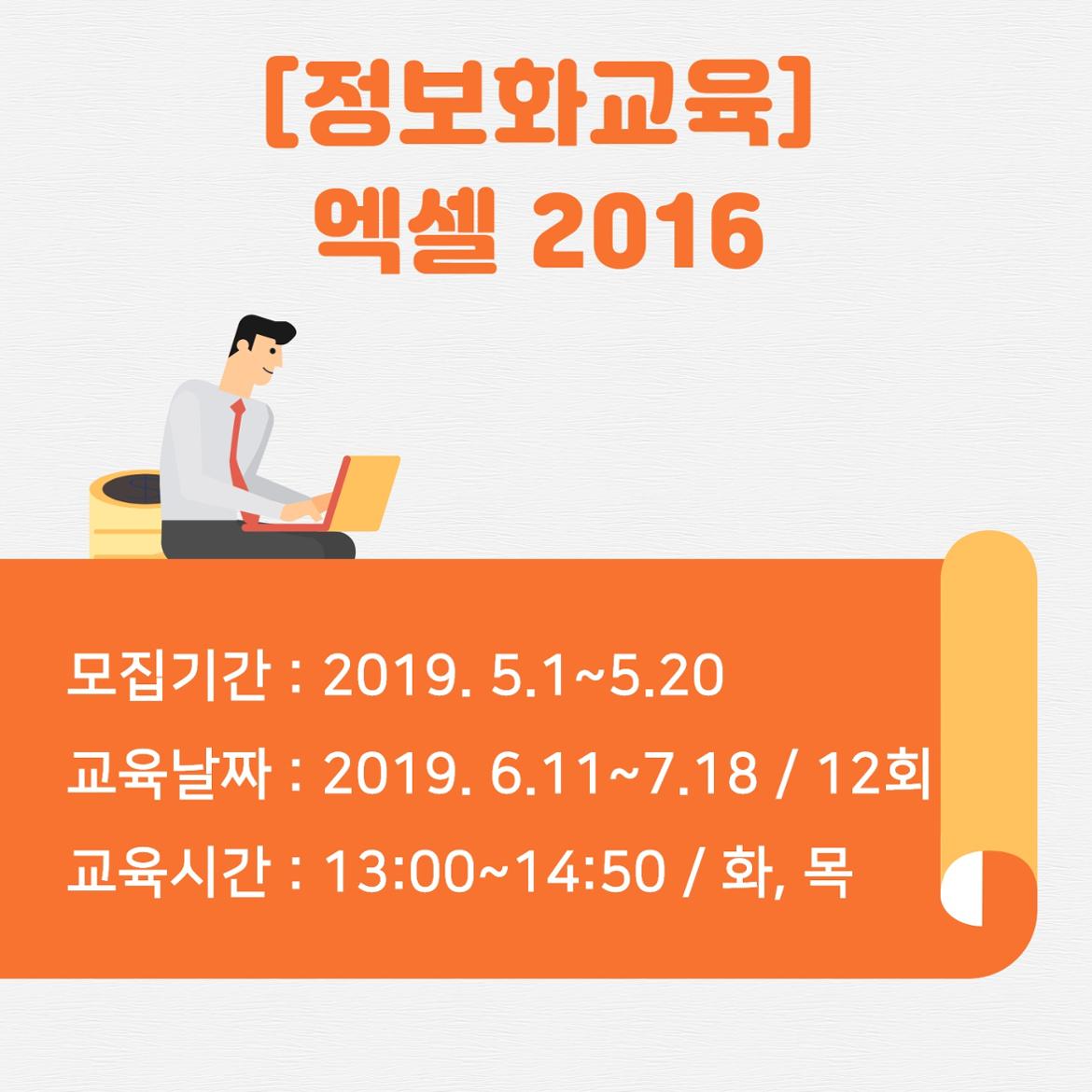 [정보화교육]
엑셀 2016

모집기간 : 2019. 5.1~5.20
교육날짜 : 2019. 6.11~7.18 / 12회
교육시간 : 13:00~14:50 / 화, 목